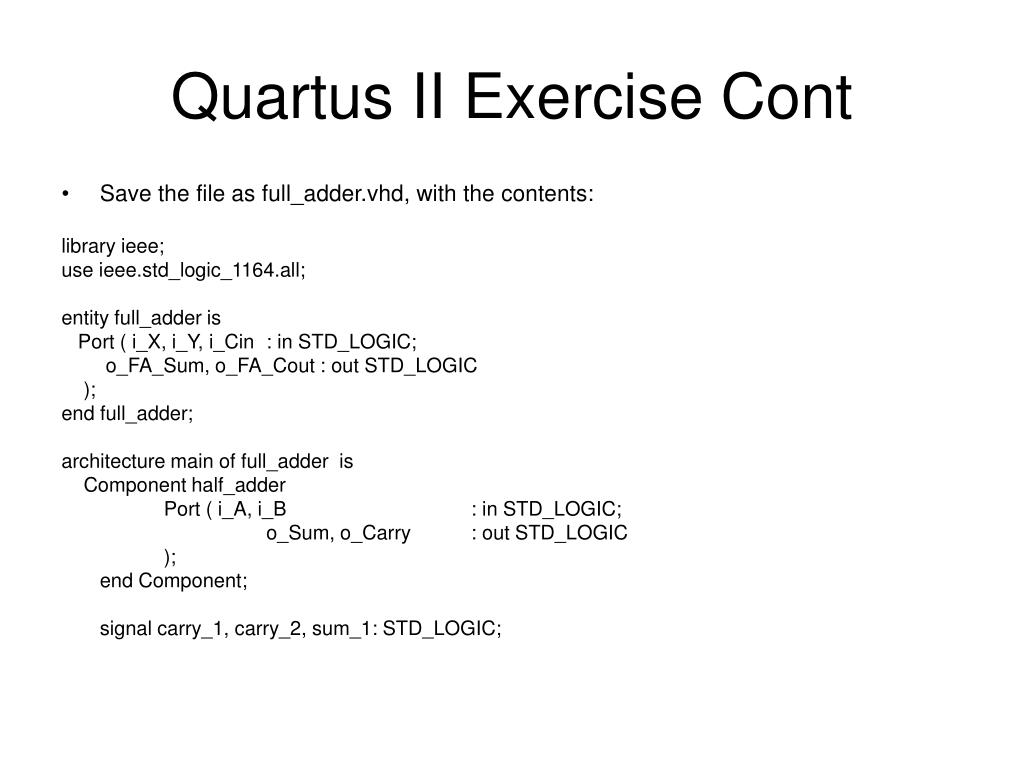 Quartus II Exercise Cont

• Save the file as full_adder.vhd, with the contents:

library ieee;
use ieee.std_logic_1164.all;

entity full_adder is
Port ( i_X, i_Y, i_Cin : in STD_LOGIC;
o_FA_Sum, o_FA_Cout : out STD_LOGIC
);
end full_adder;

architecture main of full_adder is
Component half_adder
Port ( i_A, i_B : in STD_LOGIC;
o_Sum, o_Carry : out STD_LOGIC
);
end Component;

signal carry_1, carry_2, sum_1: STD_LOGIC;